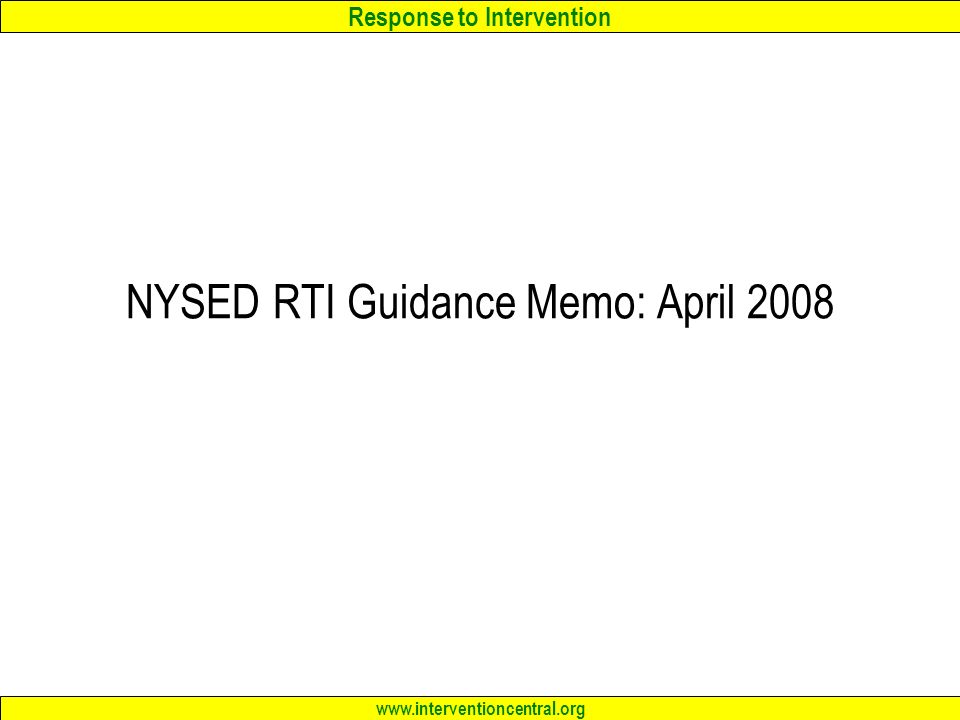 Response to Intervention

NYSED RTI Guidance Memo: April 2008

www.interventioncentral.org